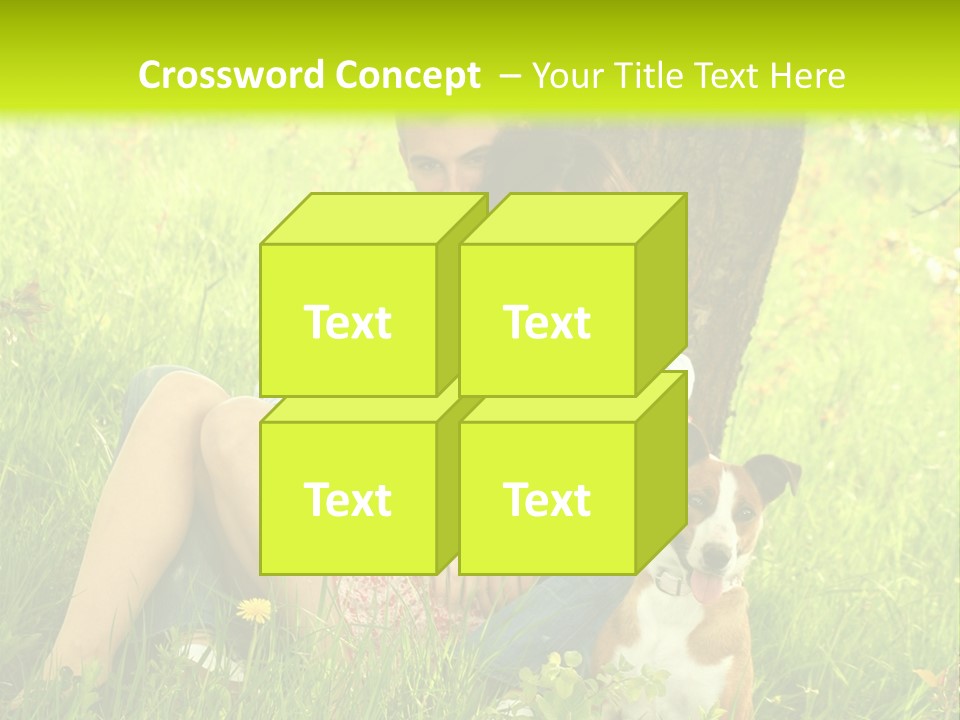 Crossword Concept – Your Title Text Here

Text

Text

Text

Text